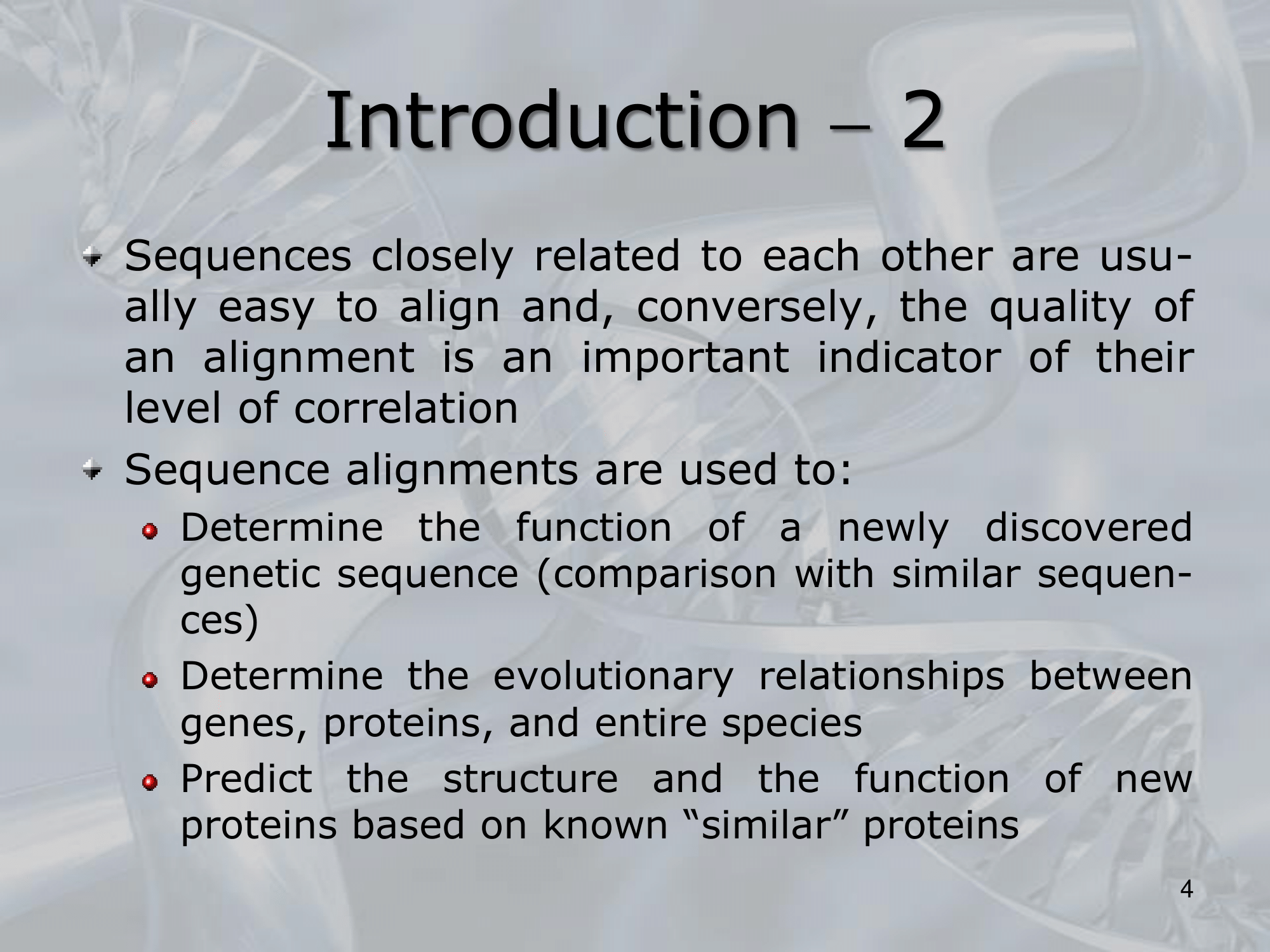 Introduction – 2

Sequences closely related to each other are usually easy to align and, conversely, the quality of an alignment is an important indicator of their level of correlation

Sequence alignments are used to:

Determine the function of a newly discovered genetic sequence (comparison with similar sequences)

Determine the evolutionary relationships between genes, proteins, and entire species

Predict the structure and the function of new proteins based on known “similar” proteins

4